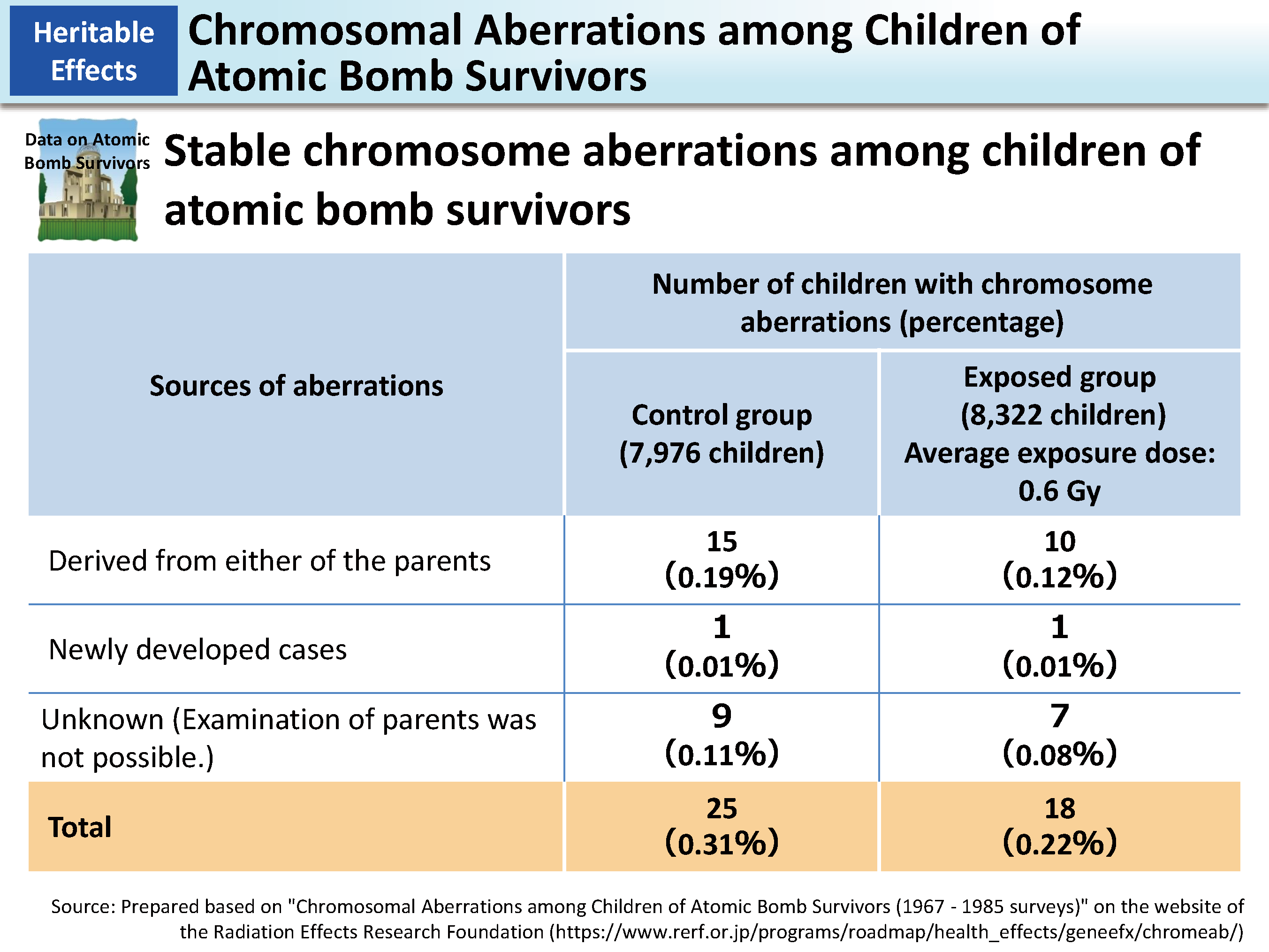 Heritable Effects

Chromosomal Aberrations among Children of Atomic Bomb Survivors

Data on Atomic Bomb Survivors

Stable chromosome aberrations among children of atomic bomb survivors

| Sources of aberrations | Number of children with chromosome aberrations (percentage) | |
|---|---|---|
| | Control group (7,976 children) | Exposed group (8,322 children) Average exposure dose: 0.6 Gy |
| Derived from either of the parents | 15 (0.19%) | 10 (0.12%) |
| Newly developed cases | 1 (0.01%) | 1 (0.01%) |
| Unknown (Examination of parents was not possible.) | 9 (0.11%) | 7 (0.08%) |
| Total | 25 (0.31%) | 18 (0.22%) |

Source: Prepared based on "Chromosomal Aberrations among Children of Atomic Bomb Survivors (1967 - 1985 surveys)" on the website of the Radiation Effects Research Foundation (https://www.rerf.or.jp/programs/roadmap/health_effects/geneefx/chromeab/)